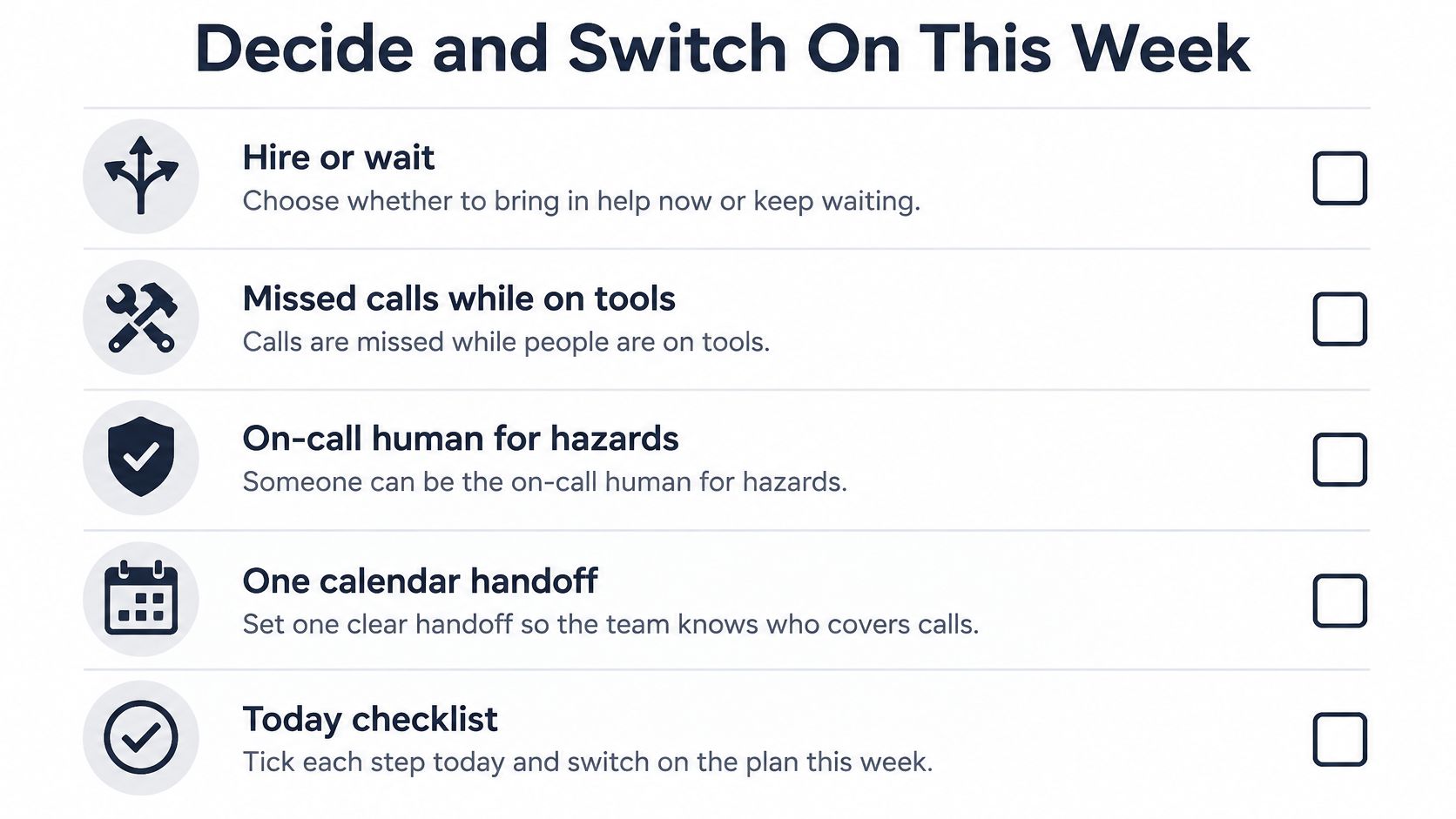 Decide and Switch On This Week

Hire or wait
Choose whether to bring in help now or keep waiting.
☐

Missed calls while on tools
Calls are missed while people are on tools.
☐

On-call human for hazards
Someone can be the on-call human for hazards.
☐

One calendar handoff
Set one clear handoff so the team knows who covers calls.
☐

Today checklist
Tick each step today and switch on the plan this week.
☐